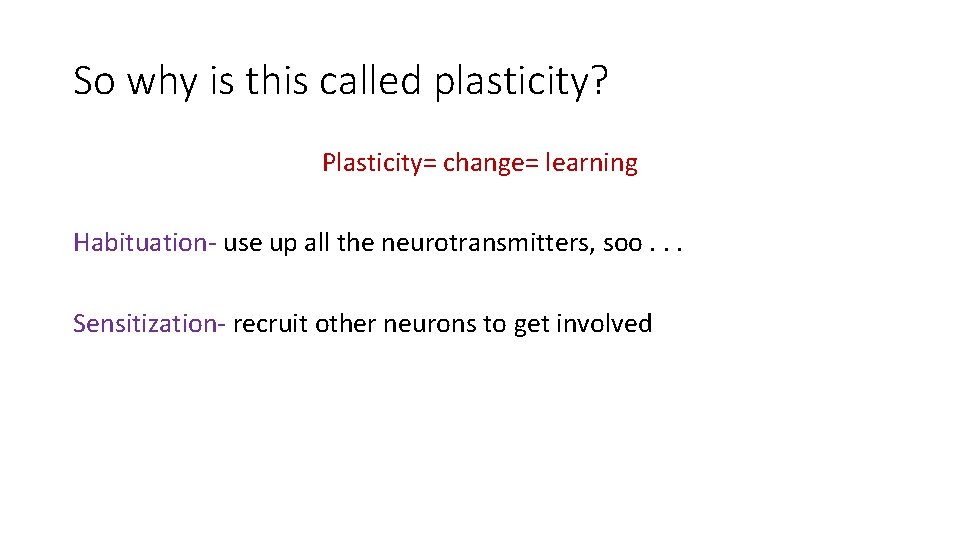 So why is this called plasticity?

Plasticity= change= learning

Habituation- use up all the neurotransmitters, soo . . .

Sensitization- recruit other neurons to get involved